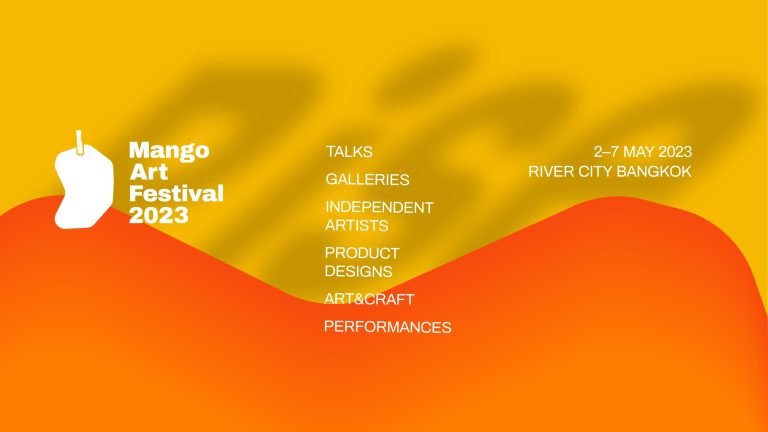 Mango Art Festival 2023

TALKS

GALLERIES

INDEPENDENT ARTISTS

PRODUCT DESIGNS

ART&CRAFT

PERFORMANCES

2–7 MAY 2023
RIVER CITY BANGKOK